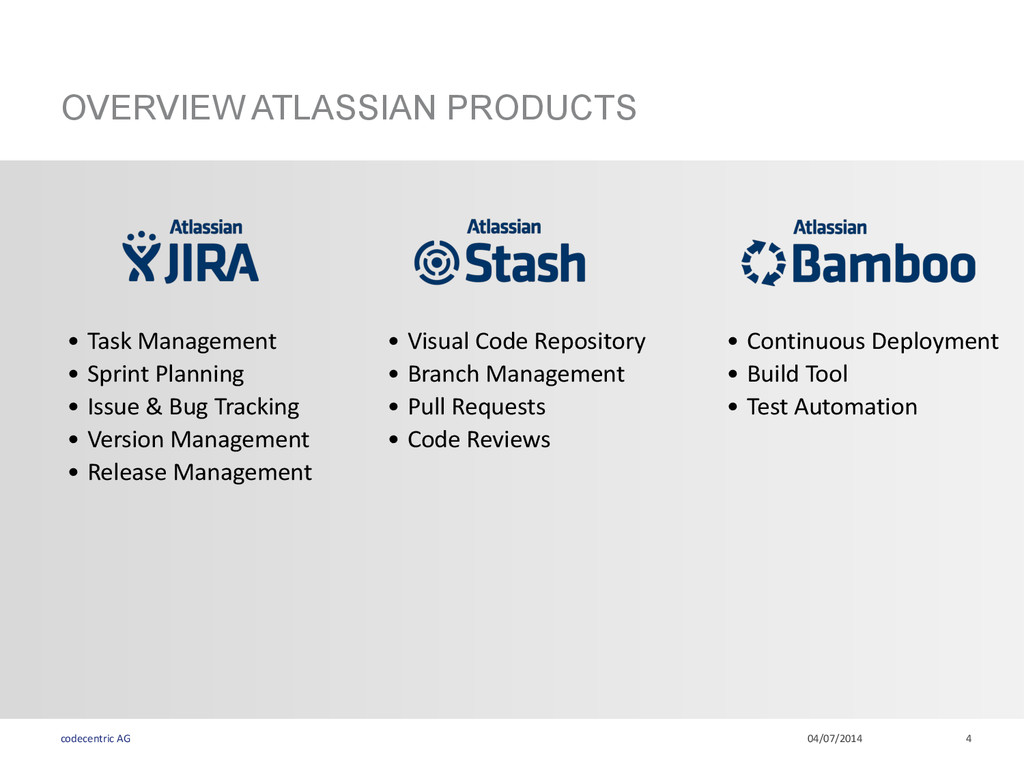 OVERVIEW ATLASSIAN PRODUCTS

Atlassian JIRA

• Task Management
• Sprint Planning
• Issue & Bug Tracking
• Version Management
• Release Management

Atlassian Stash

• Visual Code Repository
• Branch Management
• Pull Requests
• Code Reviews

Atlassian Bamboo

• Continuous Deployment
• Build Tool
• Test Automation

codecentric AG 04/07/2014 4